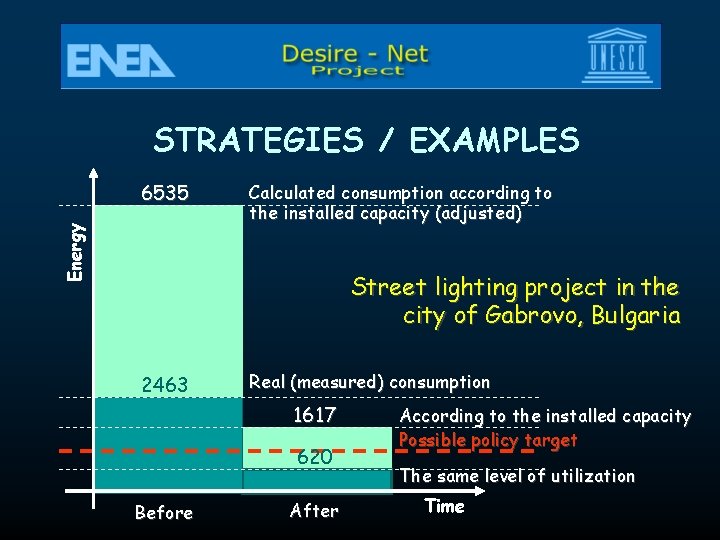 ENEA

Desire - Net
Project

UNESCO

STRATEGIES / EXAMPLES

Energy

6535 Calculated consumption according to the installed capacity (adjusted)

Street lighting project in the city of Gabrovo, Bulgaria

2463 Real (measured) consumption

1617 According to the installed capacity

Possible policy target

620 The same level of utilization

Before After Time